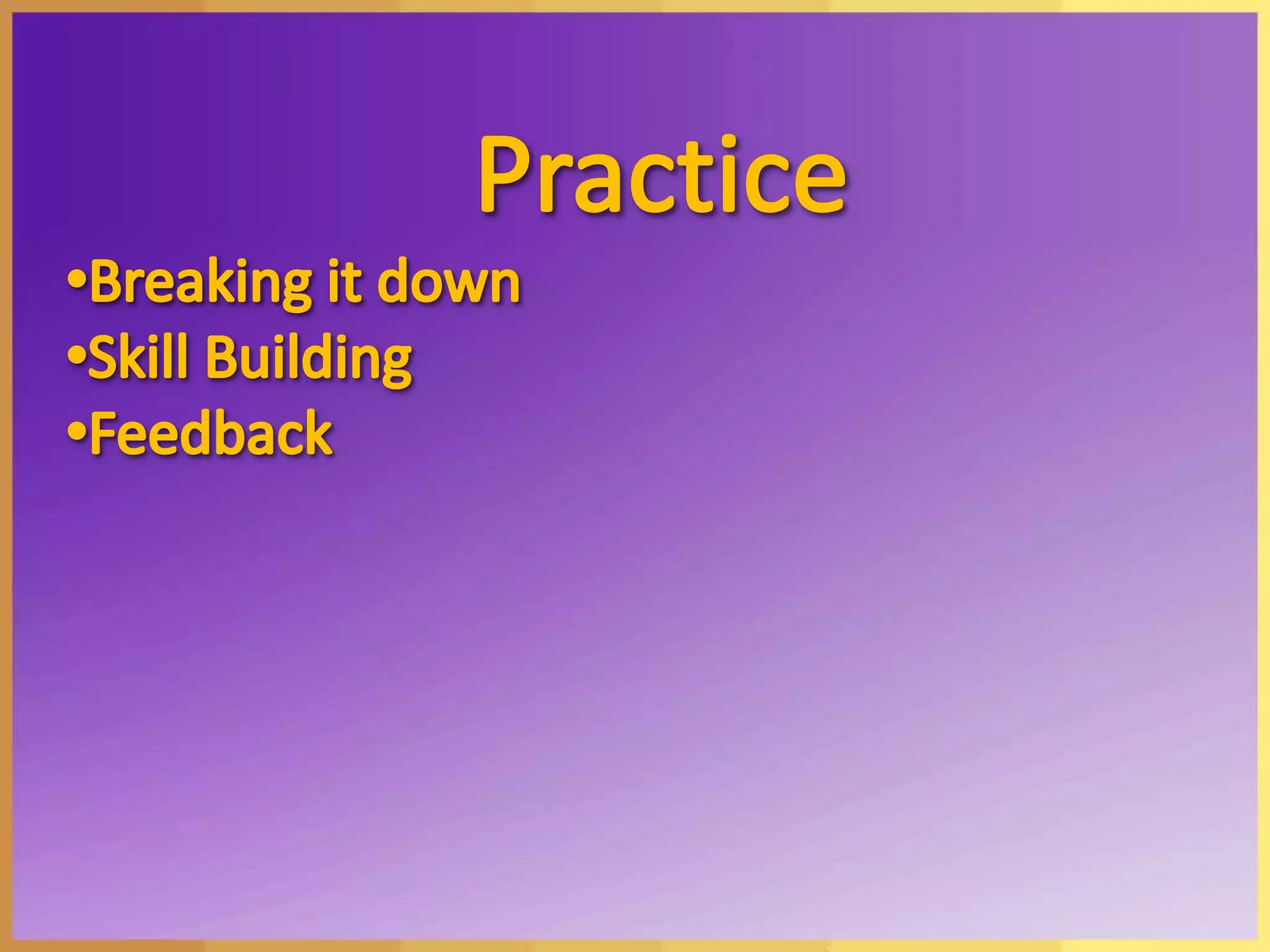 Practice

•Breaking it down
•Skill Building
•Feedback